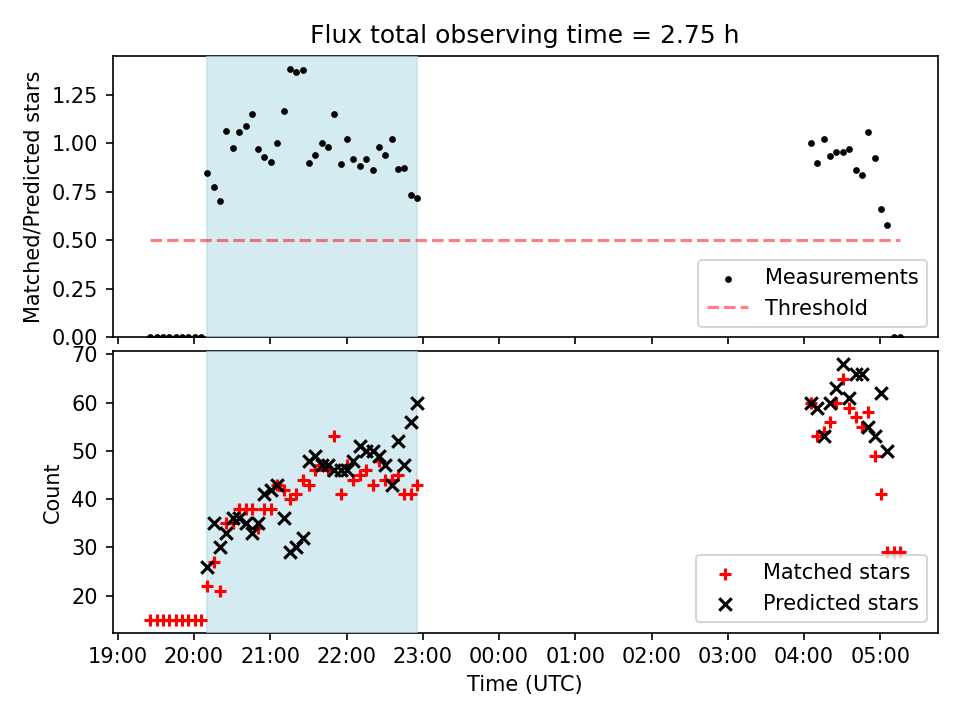 Flux total observing time = 2.75 h

Matched/Predicted stars

1.25
1.00
0.75
0.50
0.25
0.00

Measurements
Threshold

Count

70
60
50
40
30
20

Matched stars
Predicted stars

19:00 20:00 21:00 22:00 23:00 00:00 01:00 02:00 03:00 04:00 05:00

Time (UTC)